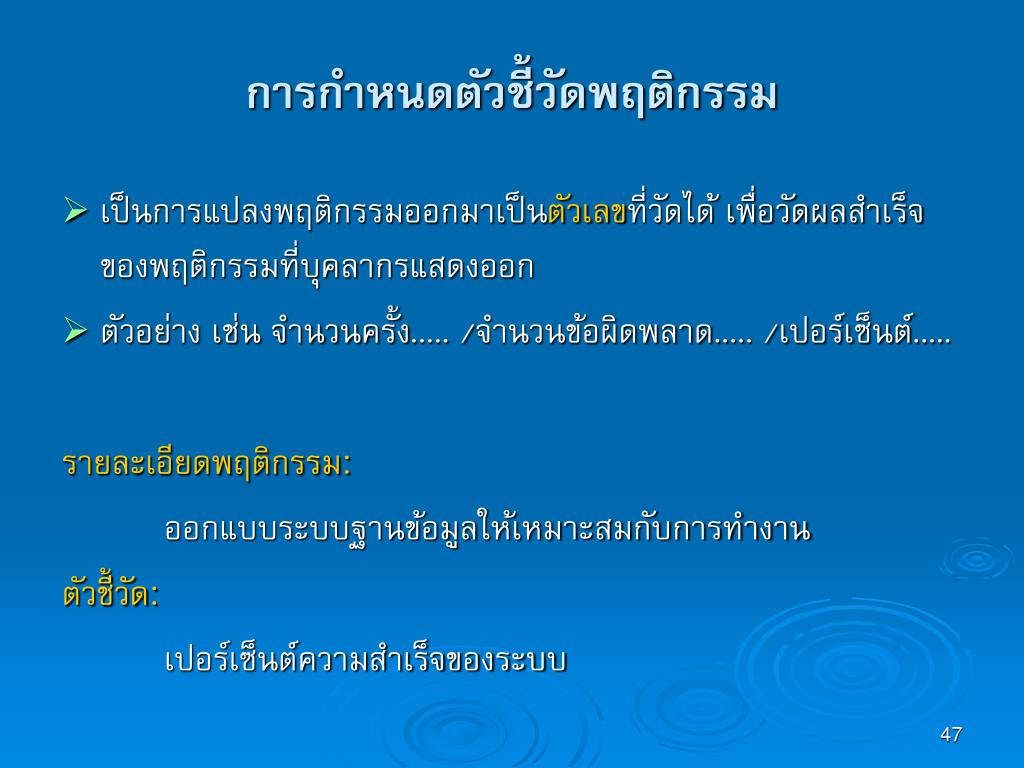 การกำหนดตัวชี้วัดพฤติกรรม

➢ เป็นการแปลงพฤติกรรมออกมาเป็นตัวเลขที่วัดได้ เพื่อวัดผลสำเร็จของพฤติกรรมที่บุคลากรแสดงออก

➢ ตัวอย่าง เช่น จำนวนครั้ง..... /จำนวนข้อผิดพลาด..... /เปอร์เซ็นต์.....

รายละเอียดพฤติกรรม:

ออกแบบระบบฐานข้อมูลให้เหมาะสมกับการทำงาน

ตัวชี้วัด:

เปอร์เซ็นต์ความสำเร็จของระบบ

47